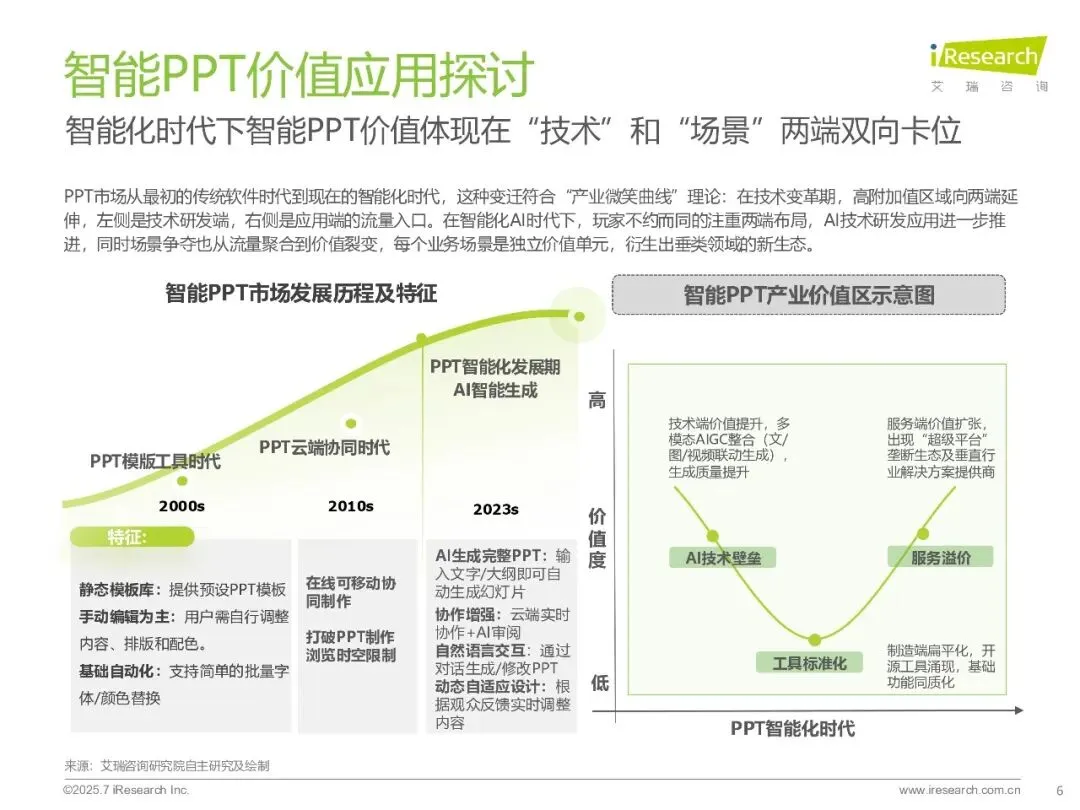 智能PPT价值应用探讨

iResearch
艾瑞咨询

智能化时代下智能PPT价值体现在“技术”和“场景”两端双向卡位

PPT市场从最初的传统软件时代到现在的智能化时代，这种变迁符合“产业微笑曲线”理论：在技术变革期，高附加值区域向两端延伸，左侧是技术研发端，右侧是应用端的流量入口。在智能化AI时代下，玩家不约而同的注重两端布局，AI技术研发应用进一步推进，同时场景争夺也从流量聚合到价值裂变，每个业务场景是独立价值单元，衍生出垂类领域的新生态。

智能PPT市场发展历程及特征

PPT模版工具时代
2000s
PPT云端协同时代
2010s
PPT智能化发展期
AI智能生成
2023s

特征:

静态模板库：提供预设PPT模板
手动编辑为主：用户需自行调整内容、排版和配色。
基础自动化：支持简单的批量字体/颜色替换

在线可移动协同制作
打破PPT制作浏览时空限制

AI生成完整PPT：输入文字/大纲即可自动生成幻灯片
协作增强：云端实时协作+AI审阅
自然语言交互：通过对话生成/修改PPT
动态自适应设计：根据观众反馈实时调整内容

智能PPT产业价值区示意图

高
价值度
低

技术端价值提升，多模态AIGC整合（文/图/视频联动生成），生成质量提升
服务端价值扩张，出现“超级平台”垄断生态及垂直行业解决方案提供商
AI技术壁垒
服务溢价
工具标准化
制造端扁平化，开源工具涌现，基础功能同质化

PPT智能化时代

来源：艾瑞咨询研究院自主研究及绘制

©2025.7 iResearch Inc.
www.iresearch.com.cn
6